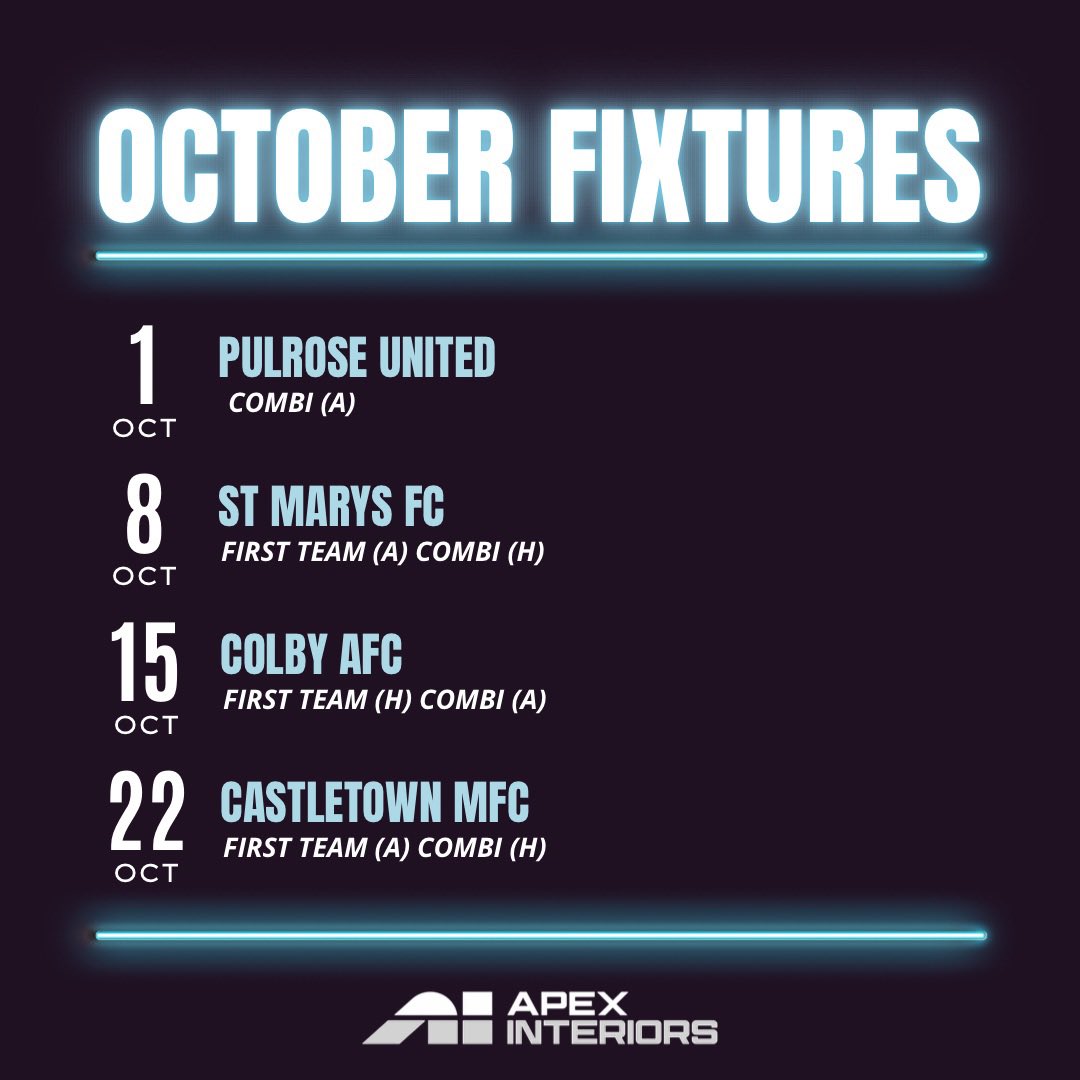 OCTOBER FIXTURES

1
OCT
PULROSE UNITED
COMBI (A)

8
OCT
ST MARYS FC
FIRST TEAM (A) COMBI (H)

15
OCT
COLBY AFC
FIRST TEAM (H) COMBI (A)

22
OCT
CASTLETOWN MFC
FIRST TEAM (A) COMBI (H)

APEX
INTERIORS